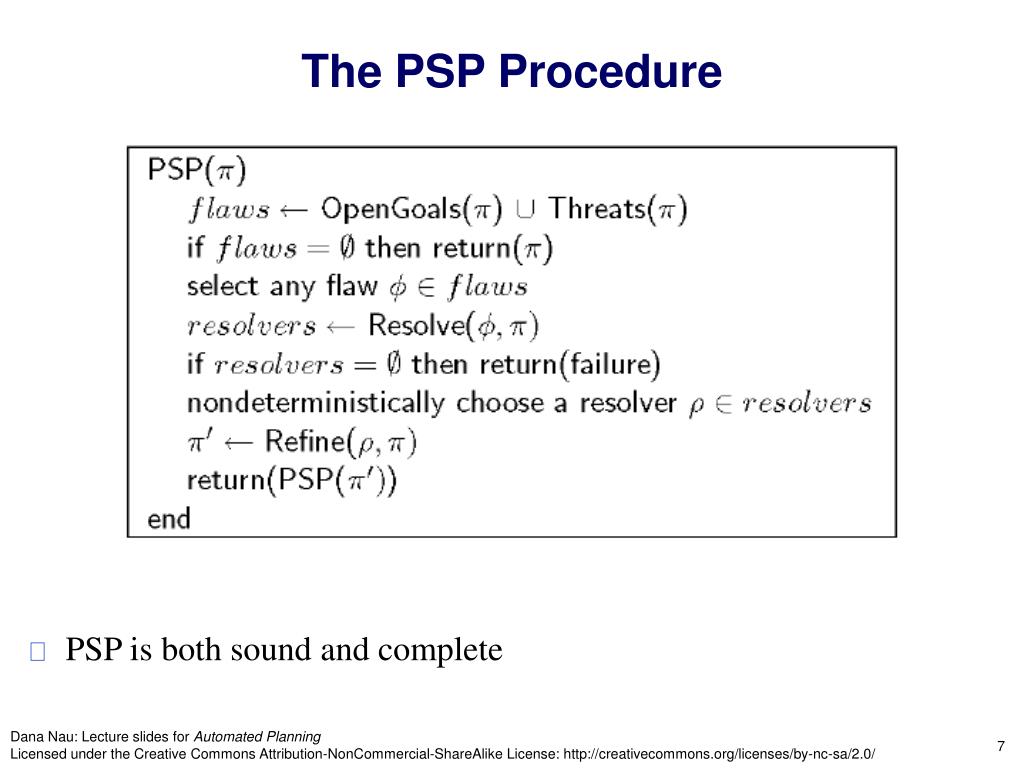 The PSP Procedure

PSP($\pi$)
$flaws \leftarrow$ OpenGoals($\pi$) $\cup$ Threats($\pi$)
if $flaws = \emptyset$ then return($\pi$)
select any flaw $\phi \in flaws$
$resolvers \leftarrow$ Resolve($\phi, \pi$)
if $resolvers = \emptyset$ then return(failure)
nondeterministically choose a resolver $\rho \in resolvers$
$\pi' \leftarrow$ Refine($\rho, \pi$)
return(PSP($\pi'$))
end

PSP is both sound and complete

Dana Nau: Lecture slides for Automated Planning
Licensed under the Creative Commons Attribution-NonCommercial-ShareAlike License: http://creativecommons.org/licenses/by-nc-sa/2.0/

7